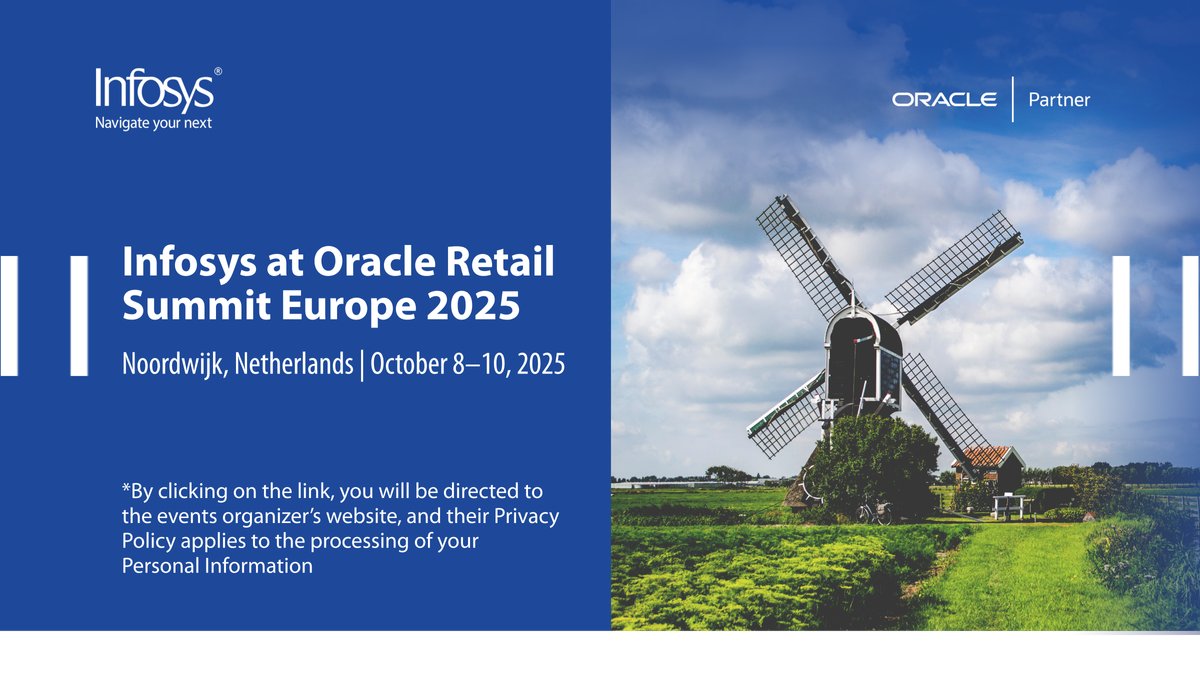 Infosys®
Navigate your next

ORACLE | Partner

Infosys at Oracle Retail Summit Europe 2025

Noordwijk, Netherlands | October 8–10, 2025

*By clicking on the link, you will be directed to the events organizer's website, and their Privacy Policy applies to the processing of your Personal Information